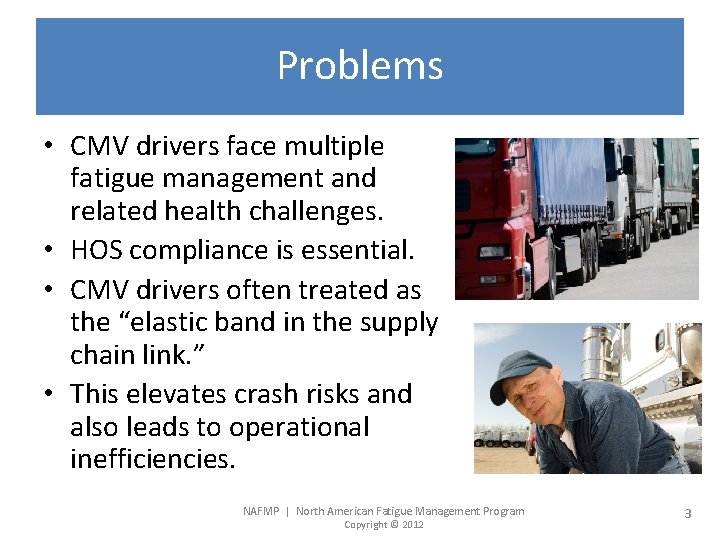 Problems

• CMV drivers face multiple fatigue management and related health challenges.
• HOS compliance is essential.
• CMV drivers often treated as the “elastic band in the supply chain link.”
• This elevates crash risks and also leads to operational inefficiencies.

NAFMP | North American Fatigue Management Program
Copyright © 2012

3